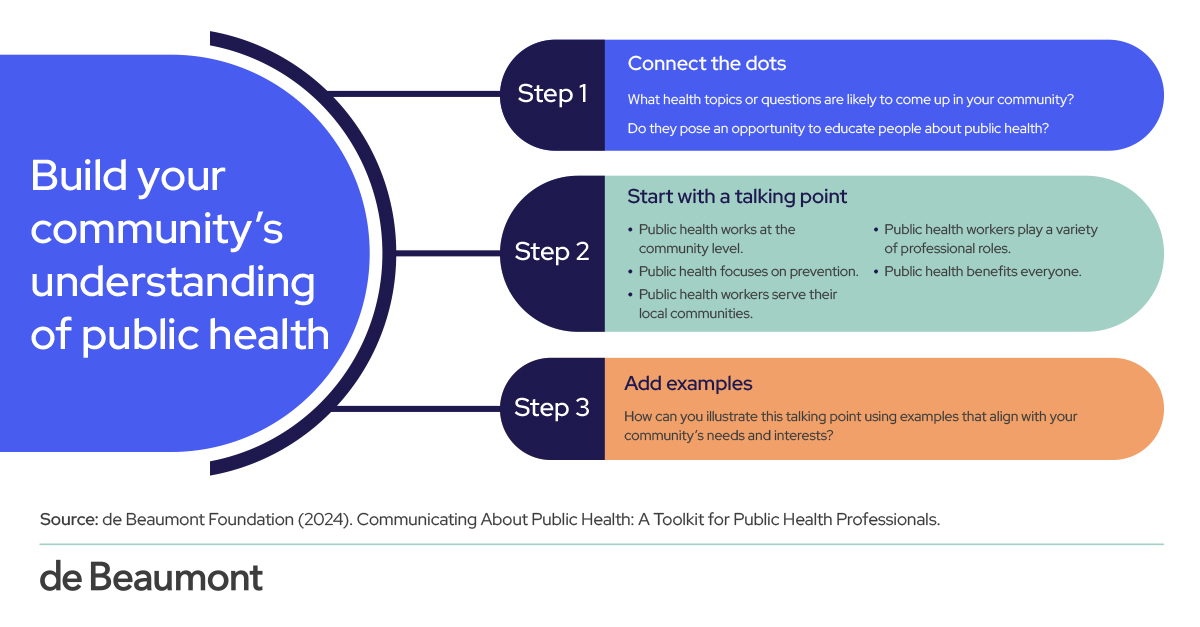 Build your community's understanding of public health

Step 1

Connect the dots

What health topics or questions are likely to come up in your community?

Do they pose an opportunity to educate people about public health?

Step 2

Start with a talking point

• Public health works at the community level.
• Public health focuses on prevention.
• Public health workers serve their local communities.
• Public health workers play a variety of professional roles.
• Public health benefits everyone.

Step 3

Add examples

How can you illustrate this talking point using examples that align with your community's needs and interests?

Source: de Beaumont Foundation (2024). Communicating About Public Health: A Toolkit for Public Health Professionals.

de Beaumont